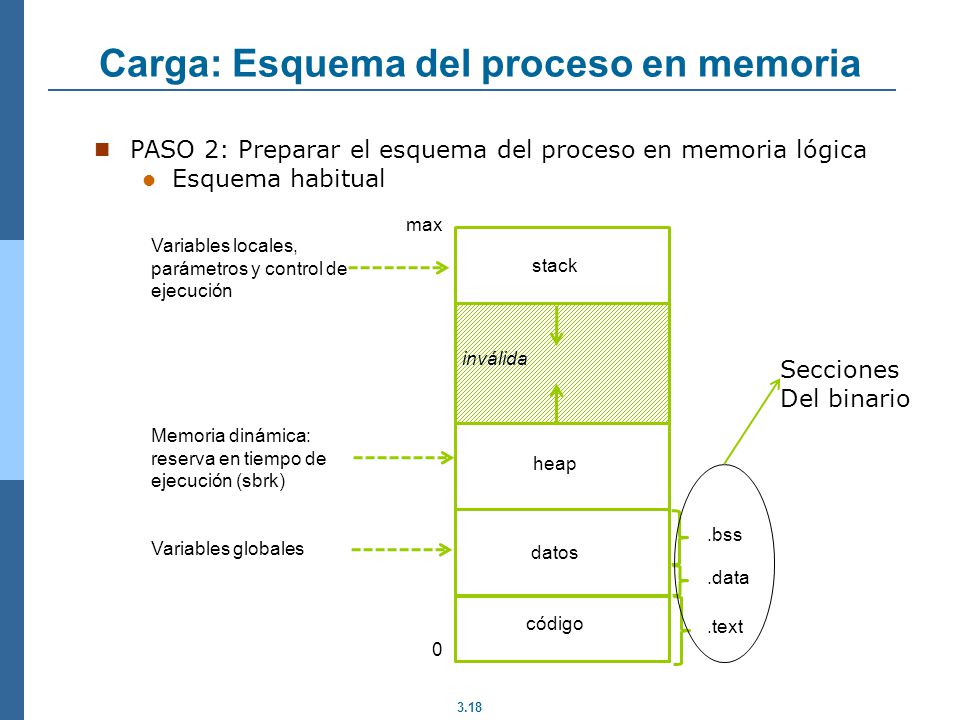 Carga: Esquema del proceso en memoria

PASO 2: Preparar el esquema del proceso en memoria lógica

Esquema habitual

max

Variables locales, parámetros y control de ejecución

stack

inválida

Secciones Del binario

Memoria dinámica: reserva en tiempo de ejecución (sbrk)

heap

Variables globales

datos

.bss

.data

código

.text

0

3.18